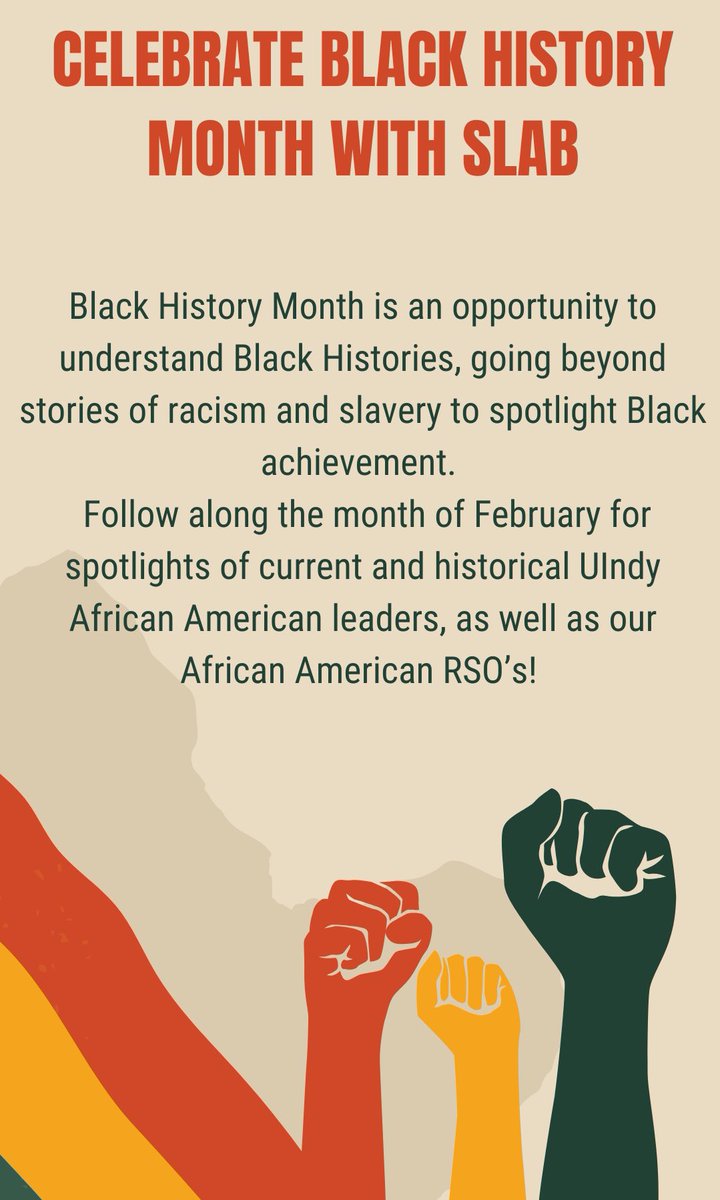 CELEBRATE BLACK HISTORY MONTH WITH SLAB

Black History Month is an opportunity to understand Black Histories, going beyond stories of racism and slavery to spotlight Black achievement.

Follow along the month of February for spotlights of current and historical UIndy African American leaders, as well as our African American RSO's!